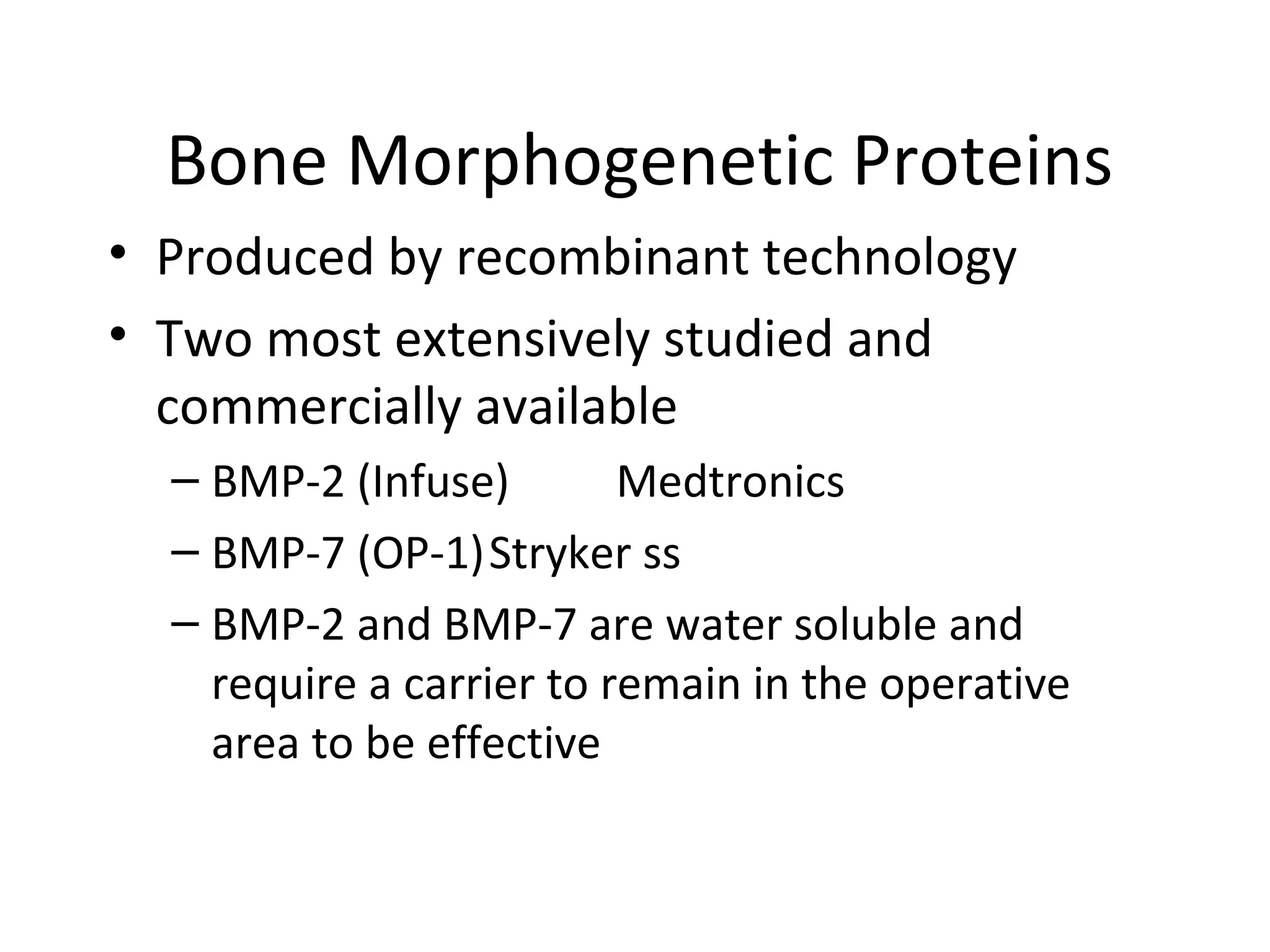 Bone Morphogenetic Proteins

• Produced by recombinant technology
• Two most extensively studied and commercially available
– BMP-2 (Infuse) Medtronics
– BMP-7 (OP-1) Stryker ss
– BMP-2 and BMP-7 are water soluble and require a carrier to remain in the operative area to be effective